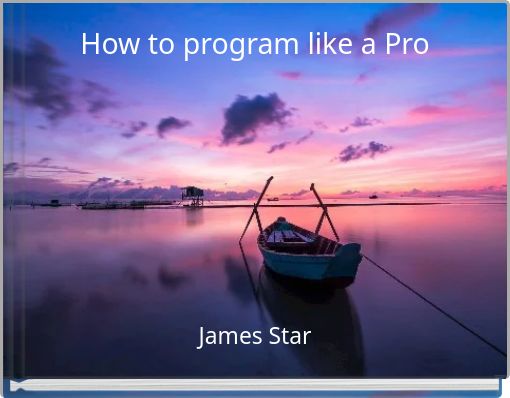 How to program like a Pro

James Star